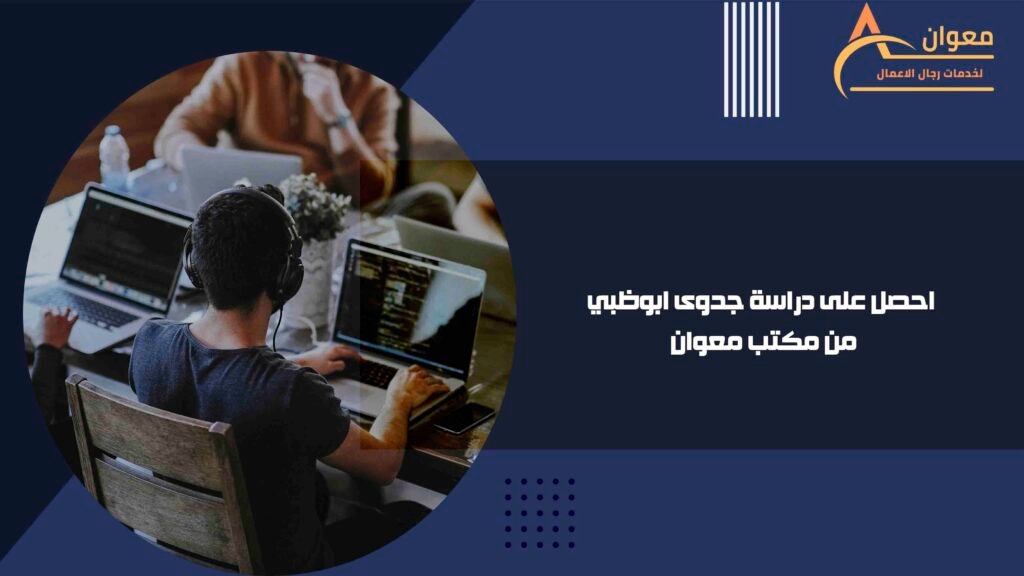 معوان
لخدمات رجال الاعمال

احصل على دراسة جدوى ابوظبي
من مكتب معوان